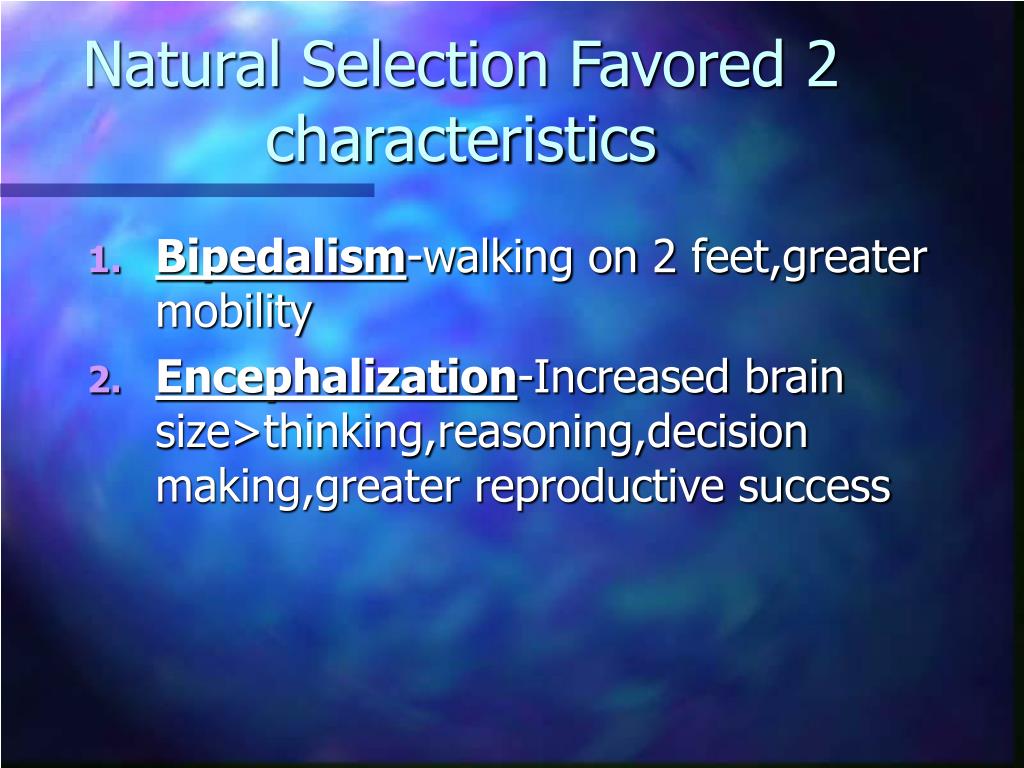 Natural Selection Favored 2 characteristics

1. Bipedalism-walking on 2 feet,greater mobility
2. Encephalization-Increased brain size>thinking,reasoning,decision making,greater reproductive success